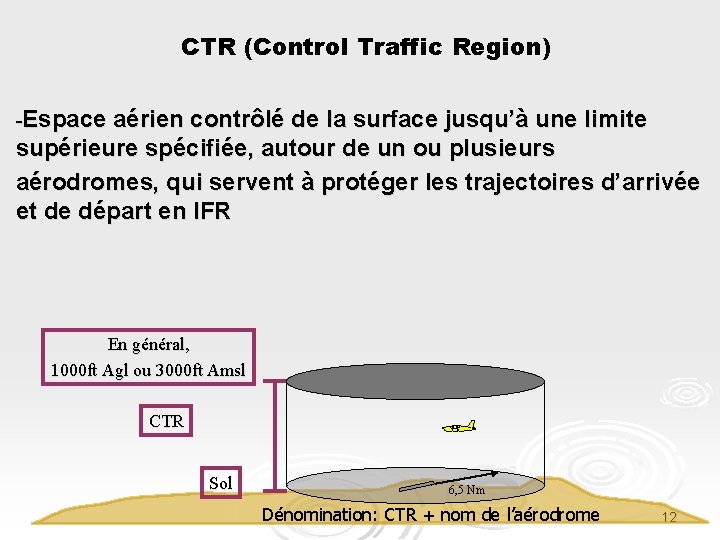 CTR (Control Traffic Region)

-Espace aérien contrôlé de la surface jusqu'à une limite supérieure spécifiée, autour de un ou plusieurs aérodromes, qui servent à protéger les trajectoires d'arrivée et de départ en IFR

En général, 1000ft Agl ou 3000ft Amsl

CTR

Sol

6,5 Nm

Dénomination: CTR + nom de l'aérodrome

12